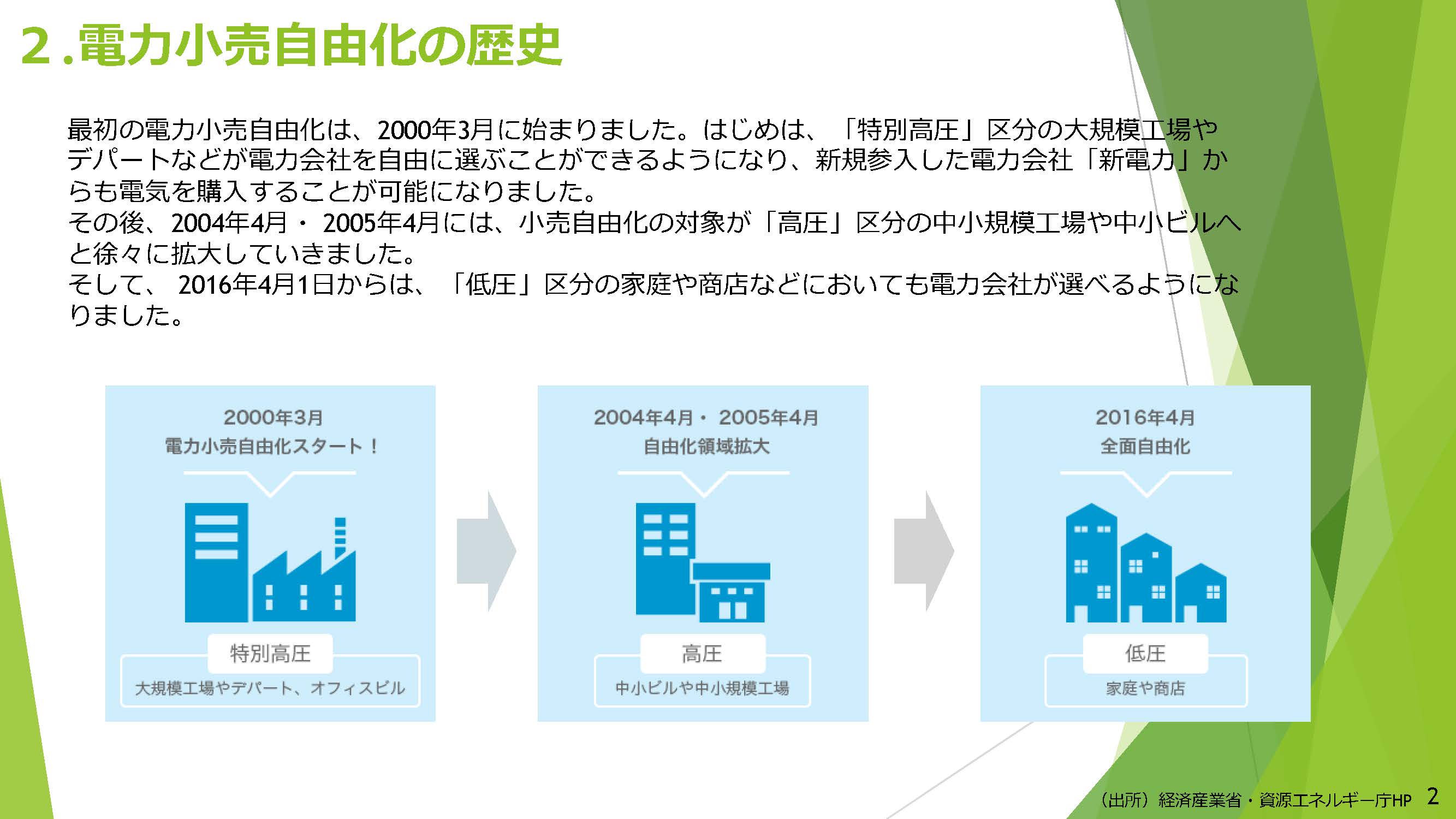 ２.電力小売自由化の歴史

最初の電力小売自由化は、2000年3月に始まりました。はじめは、「特別高圧」区分の大規模工場やデパートなどが電力会社を自由に選ぶことができるようになり、新規参入した電力会社「新電力」からも電気を購入することが可能になりました。
その後、2004年4月・2005年4月には、小売自由化の対象が「高圧」区分の中小規模工場や中小ビルへと徐々に拡大していきました。
そして、2016年4月1日からは、「低圧」区分の家庭や商店などにおいても電力会社が選べるようになりました。

2000年3月
電力小売自由化スタート！
特別高圧
大規模工場やデパート、オフィスビル

2004年4月・2005年4月
自由化領域拡大
高圧
中小ビルや中小規模工場

2016年4月
全面自由化
低圧
家庭や商店

（出所）経済産業省・資源エネルギー庁HP　2